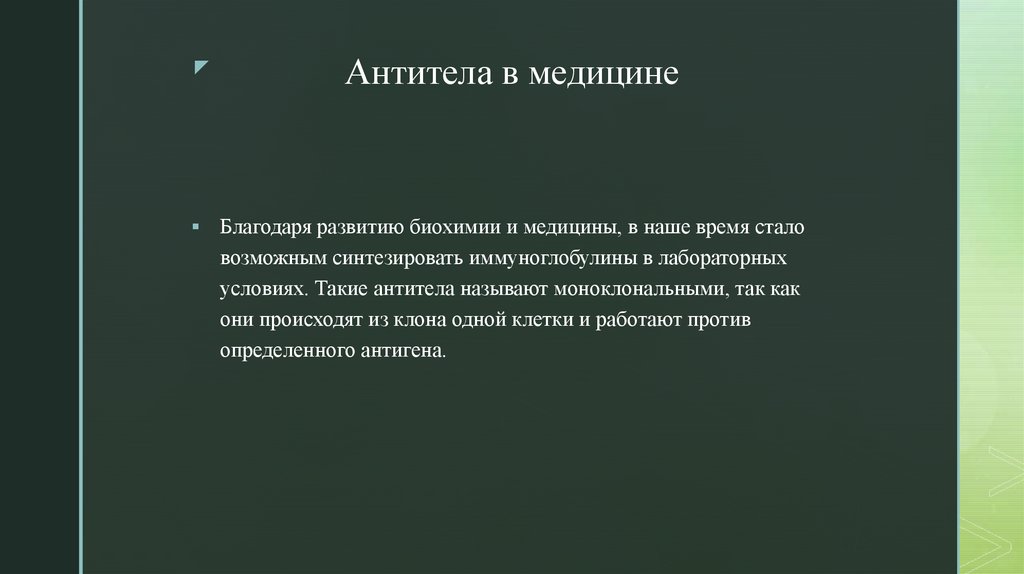 Антитела в медицине

▪ Благодаря развитию биохимии и медицины, в наше время стало возможным синтезировать иммуноглобулины в лабораторных условиях. Такие антитела называют моноклональными, так как они происходят из клона одной клетки и работают против определенного антигена.